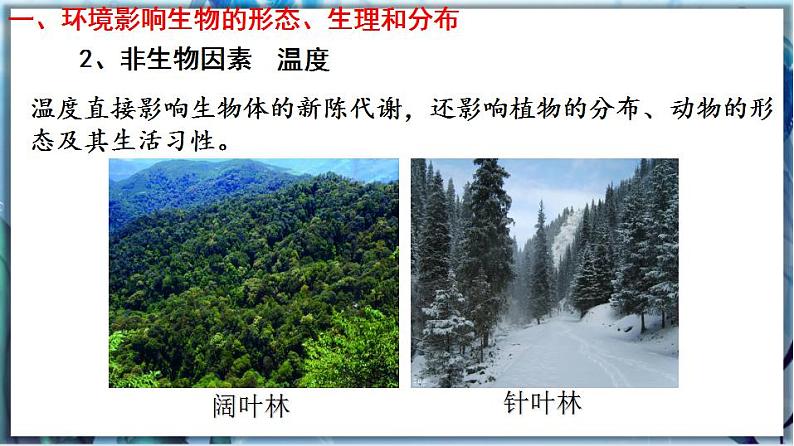 一、环境影响生物的形态、生理和分布

2、非生物因素　温度

温度直接影响生物体的新陈代谢，还影响植物的分布、动物的形态及其生活习性。

阔叶林

针叶林